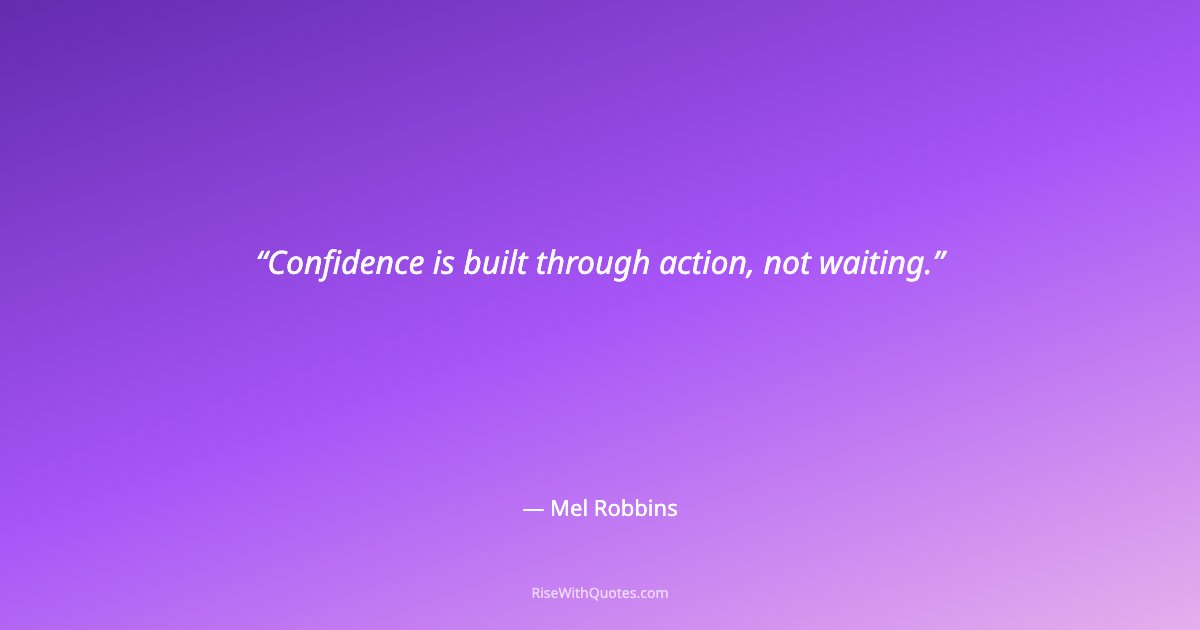 “Confidence is built through action, not waiting.”

— Mel Robbins

RiseWithQuotes.com